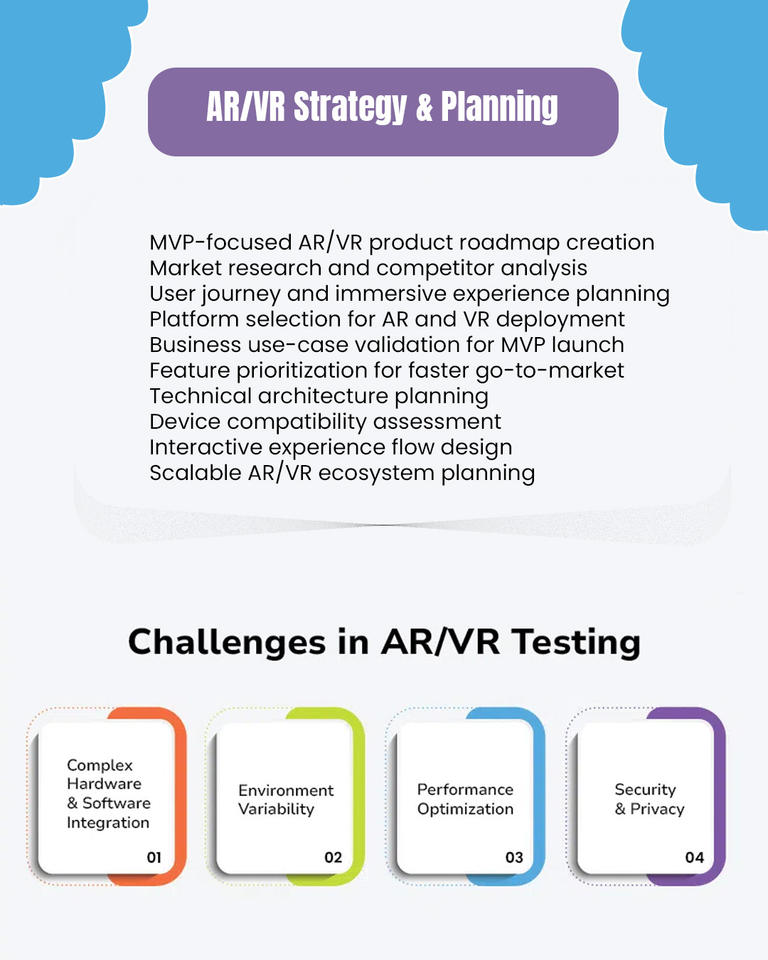 AR/VR Strategy & Planning

MVP-focused AR/VR product roadmap creation
Market research and competitor analysis
User journey and immersive experience planning
Platform selection for AR and VR deployment
Business use-case validation for MVP launch
Feature prioritization for faster go-to-market
Technical architecture planning
Device compatibility assessment
Interactive experience flow design
Scalable AR/VR ecosystem planning

Challenges in AR/VR Testing

Complex Hardware & Software Integration
01

Environment Variability
02

Performance Optimization
03

Security & Privacy
04